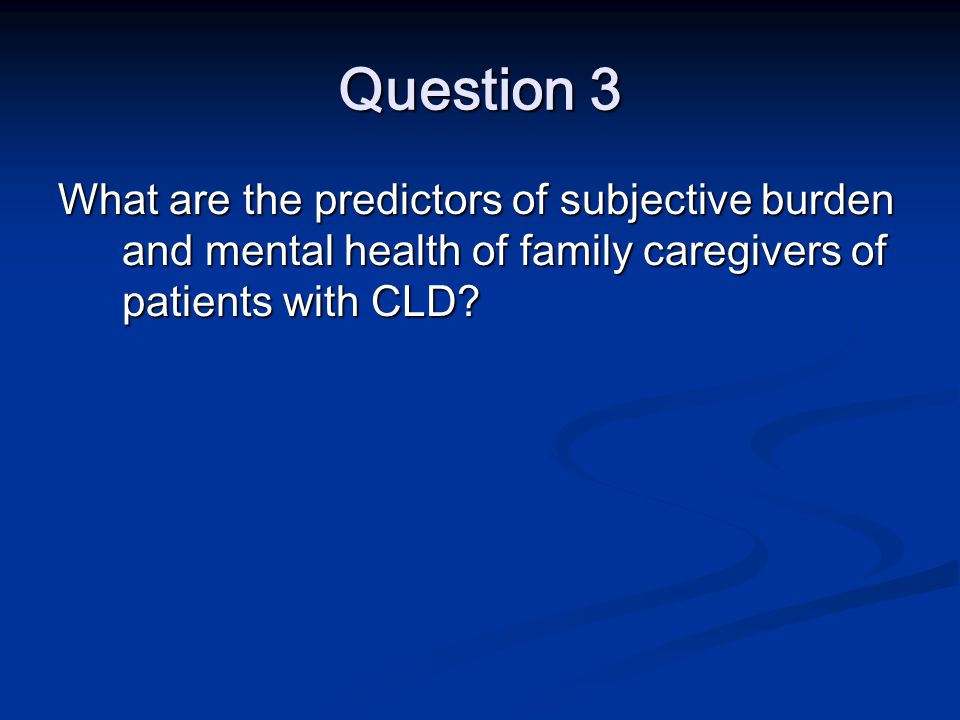 Question 3

What are the predictors of subjective burden and mental health of family caregivers of patients with CLD?